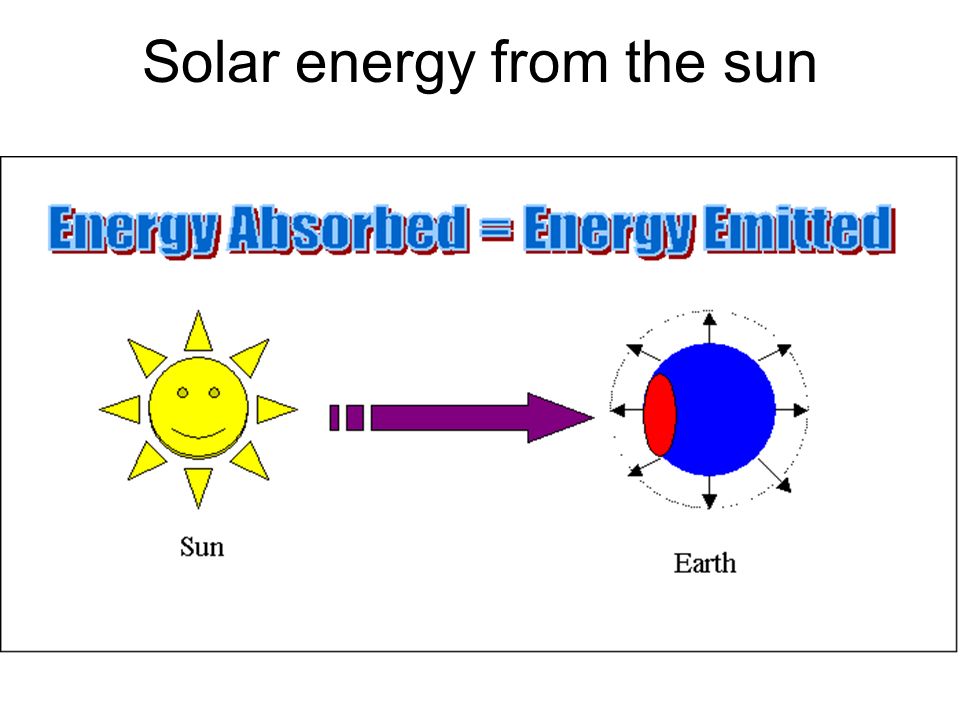 Solar energy from the sun

Energy Absorbed = Energy Emitted

Sun

Earth